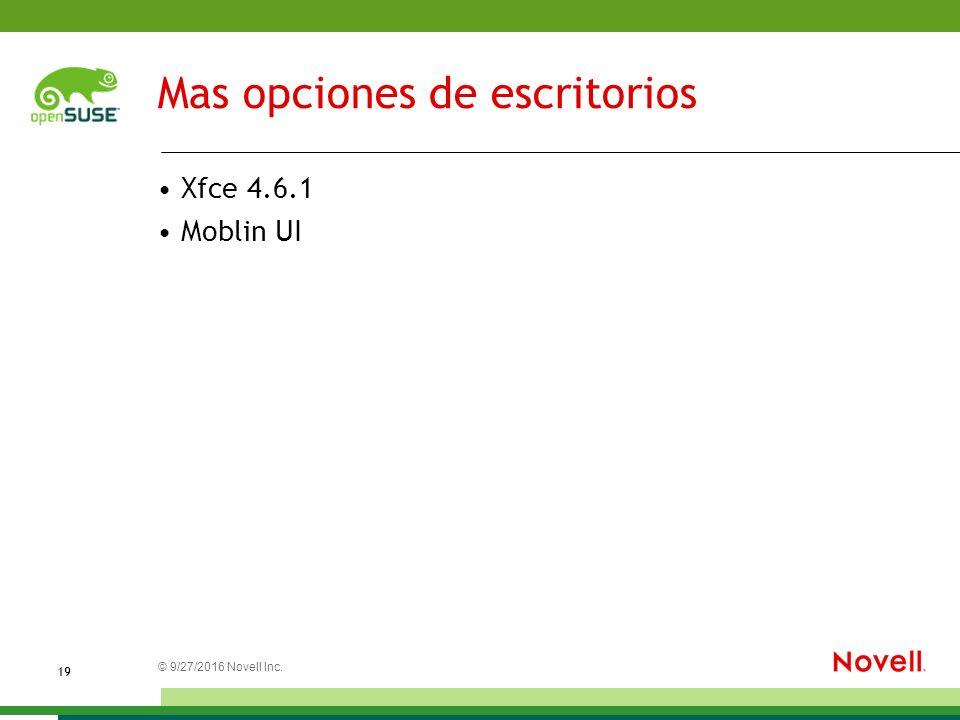 openSUSE

Mas opciones de escritorios

• Xfce 4.6.1
• Moblin UI

19

© 9/27/2016 Novell Inc.

Novell.